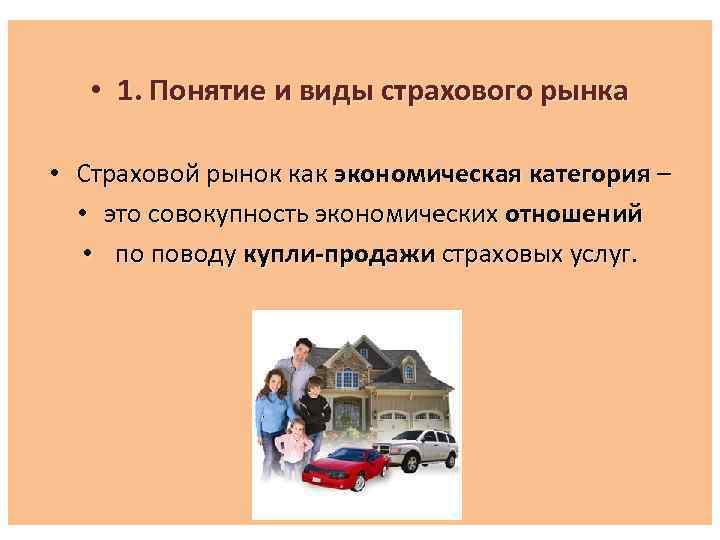 • 1. Понятие и виды страхового рынка

• Страховой рынок как экономическая категория –

• это совокупность экономических отношений

• по поводу купли-продажи страховых услуг.